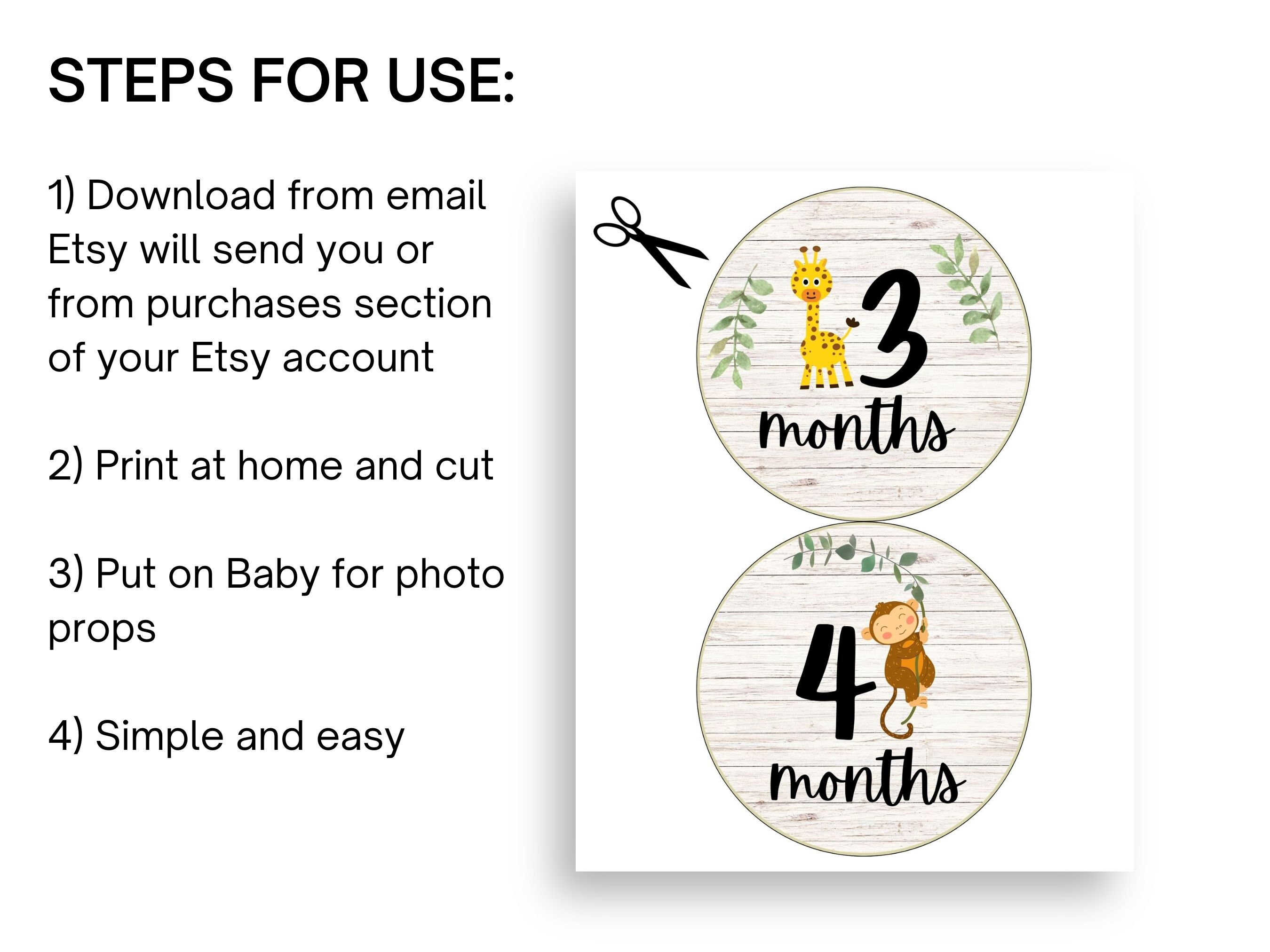 STEPS FOR USE:

1) Download from email Etsy will send you or from purchases section of your Etsy account

2) Print at home and cut

3) Put on Baby for photo props

4) Simple and easy

3 months

4 months